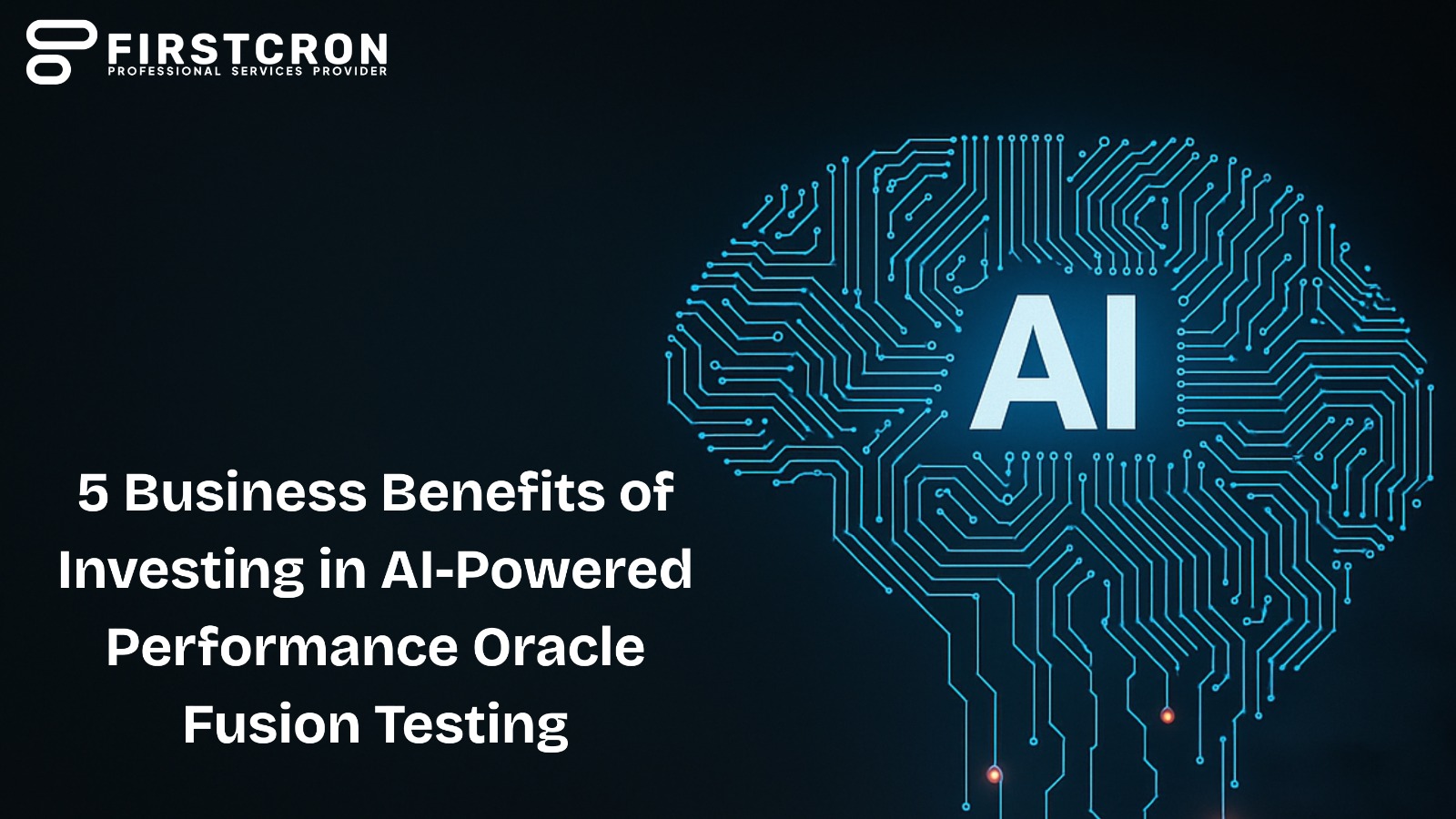 FIRSTCRON
PROFESSIONAL SERVICES PROVIDER

AI

5 Business Benefits of Investing in AI-Powered Performance Oracle Fusion Testing